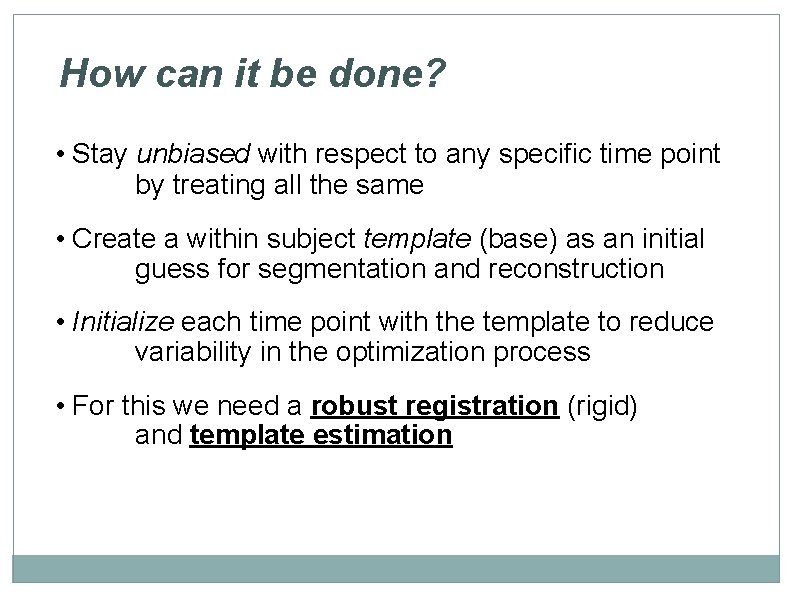 How can it be done?

• Stay unbiased with respect to any specific time point by treating all the same

• Create a within subject template (base) as an initial guess for segmentation and reconstruction

• Initialize each time point with the template to reduce variability in the optimization process

• For this we need a robust registration (rigid) and template estimation